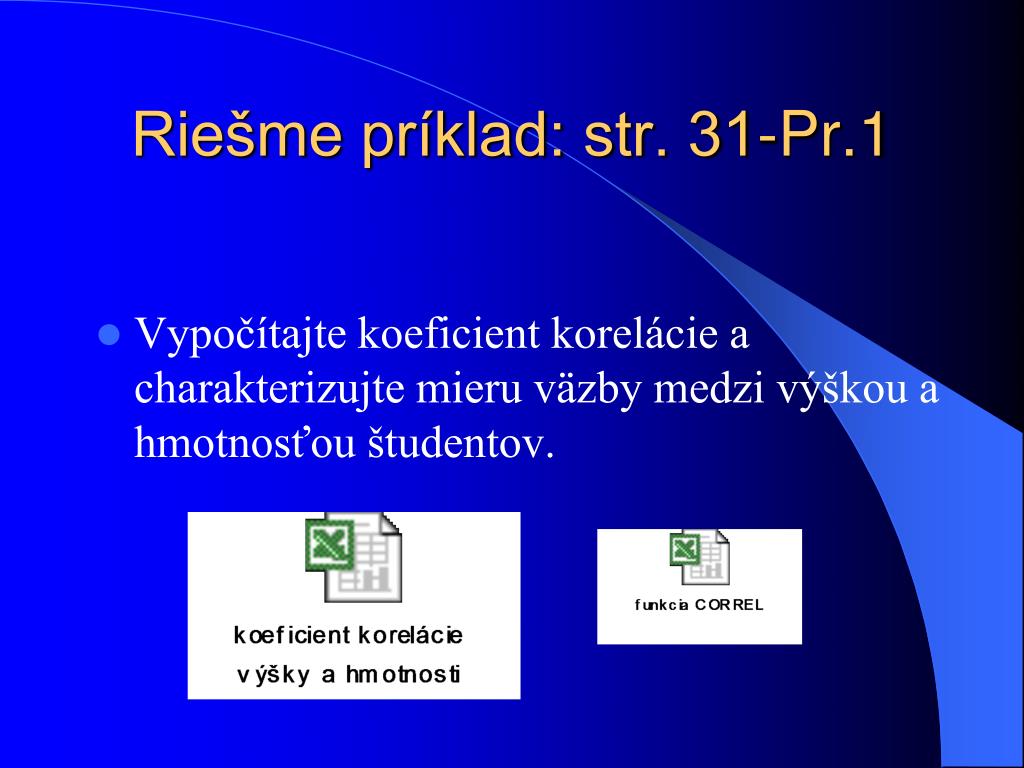 Riešme príklad: str. 31-Pr.1

Vypočítajte koeficient korelácie a charakterizujte mieru väzby medzi výškou a hmotnosťou študentov.

koeficient korelácie výšky a hmotnosti

funkcia CORREL